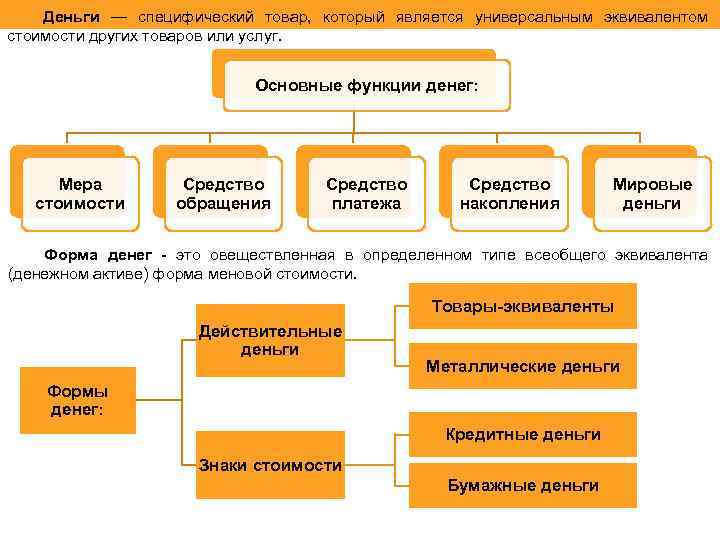 Деньги — специфический товар, который является универсальным эквивалентом стоимости других товаров или услуг.

Основные функции денег:

Мера стоимости

Средство обращения

Средство платежа

Средство накопления

Мировые деньги

Форма денег - это овеществленная в определенном типе всеобщего эквивалента (денежном активе) форма меновой стоимости.

Формы денег:

Действительные деньги

Товары-эквиваленты

Металлические деньги

Знаки стоимости

Кредитные деньги

Бумажные деньги